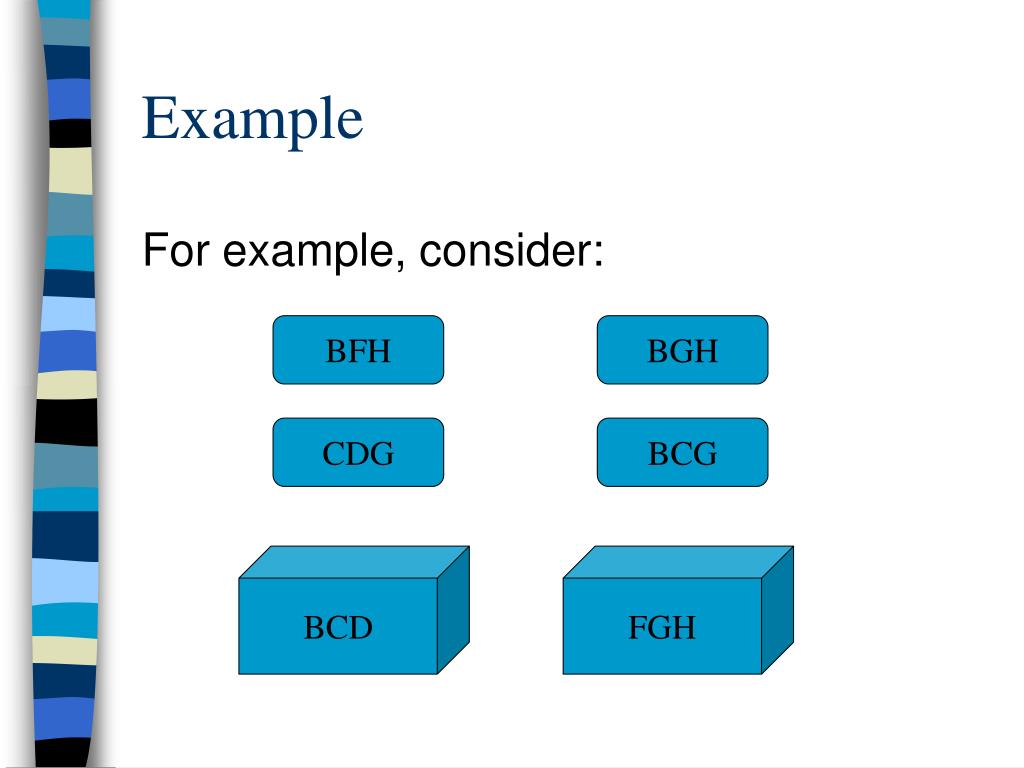 Example

For example, consider:

BFH

BGH

CDG

BCG

BCD

FGH